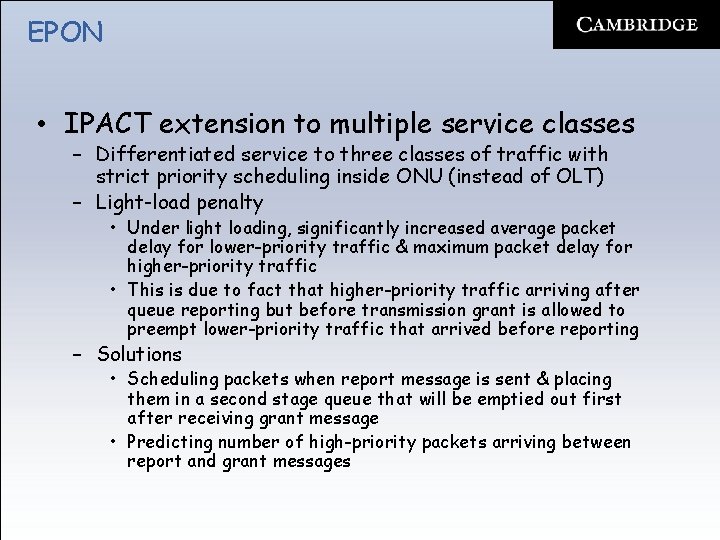 EPON

CAMBRIDGE

• IPACT extension to multiple service classes
  – Differentiated service to three classes of traffic with strict priority scheduling inside ONU (instead of OLT)
  – Light-load penalty
    • Under light loading, significantly increased average packet delay for lower-priority traffic & maximum packet delay for higher-priority traffic
    • This is due to fact that higher-priority traffic arriving after queue reporting but before transmission grant is allowed to preempt lower-priority traffic that arrived before reporting
  – Solutions
    • Scheduling packets when report message is sent & placing them in a second stage queue that will be emptied out first after receiving grant message
    • Predicting number of high-priority packets arriving between report and grant messages